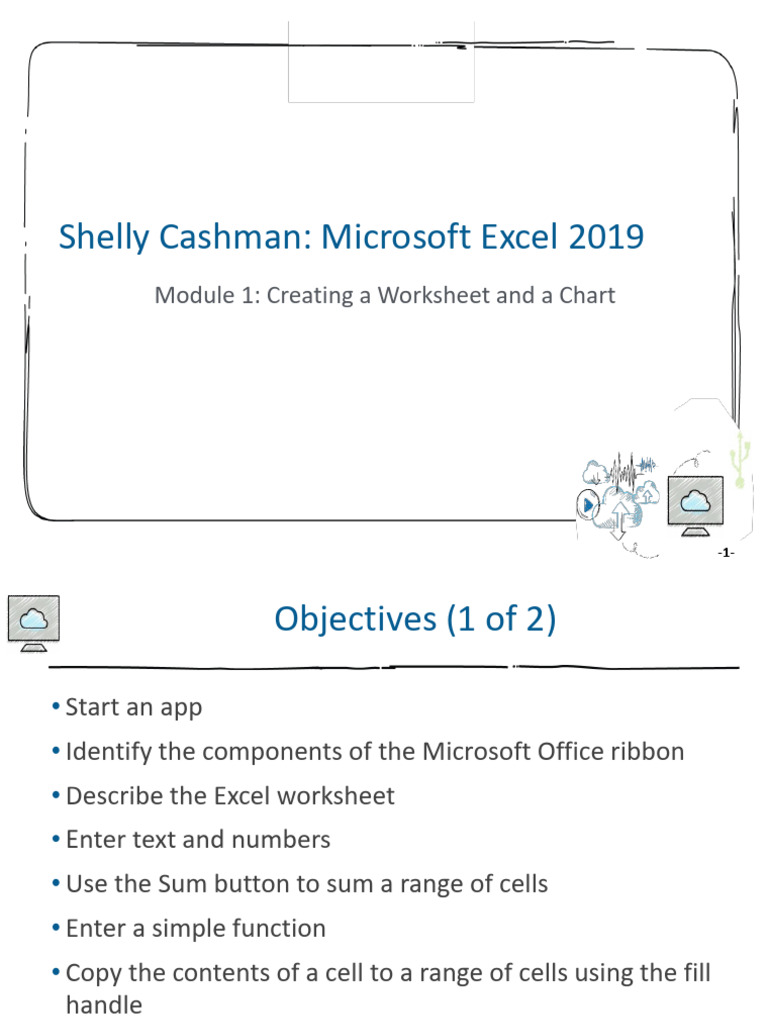 Shelly Cashman: Microsoft Excel 2019

Module 1: Creating a Worksheet and a Chart

-1-

Objectives (1 of 2)

• Start an app
• Identify the components of the Microsoft Office ribbon
• Describe the Excel worksheet
• Enter text and numbers
• Use the Sum button to sum a range of cells
• Enter a simple function
• Copy the contents of a cell to a range of cells using the fill handle